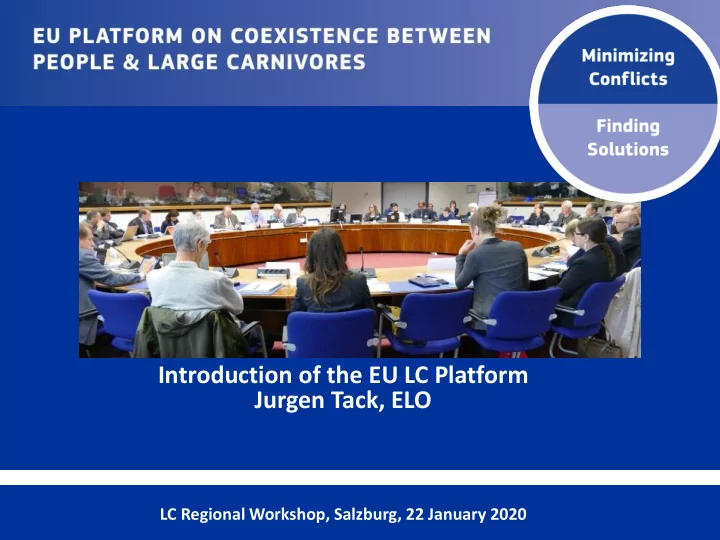 EU PLATFORM ON COEXISTENCE BETWEEN PEOPLE & LARGE CARNIVORES

Minimizing Conflicts

Finding Solutions

Introduction of the EU LC Platform
Jurgen Tack, ELO

LC Regional Workshop, Salzburg, 22 January 2020